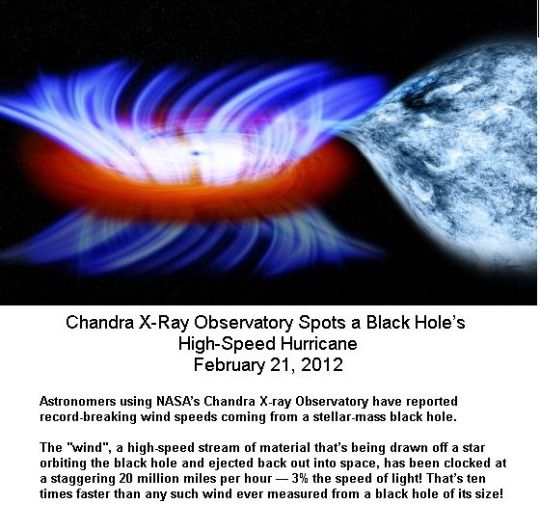 Chandra X-Ray Observatory Spots a Black Hole's High-Speed Hurricane
February 21, 2012

Astronomers using NASA's Chandra X-ray Observatory have reported record-breaking wind speeds coming from a stellar-mass black hole.

The "wind", a high-speed stream of material that's being drawn off a star orbiting the black hole and ejected back out into space, has been clocked at a staggering 20 million miles per hour — 3% the speed of light! That's ten times faster than any such wind ever measured from a black hole of its size!